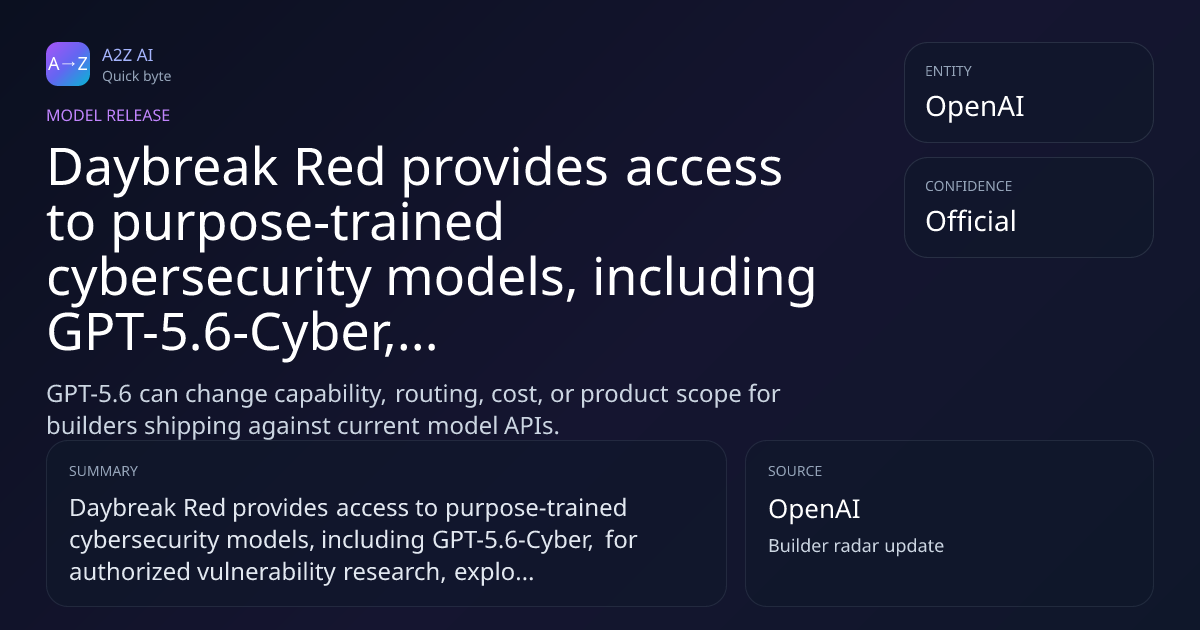 A→Z
A2Z AI
Quick byte

MODEL RELEASE

Daybreak Red provides access to purpose-trained cybersecurity models, including GPT-5.6-Cyber,...

GPT-5.6 can change capability, routing, cost, or product scope for builders shipping against current model APIs.

ENTITY
OpenAI

CONFIDENCE
Official

SUMMARY
Daybreak Red provides access to purpose-trained cybersecurity models, including GPT-5.6-Cyber, for authorized vulnerability research, explo...

SOURCE
OpenAI
Builder radar update